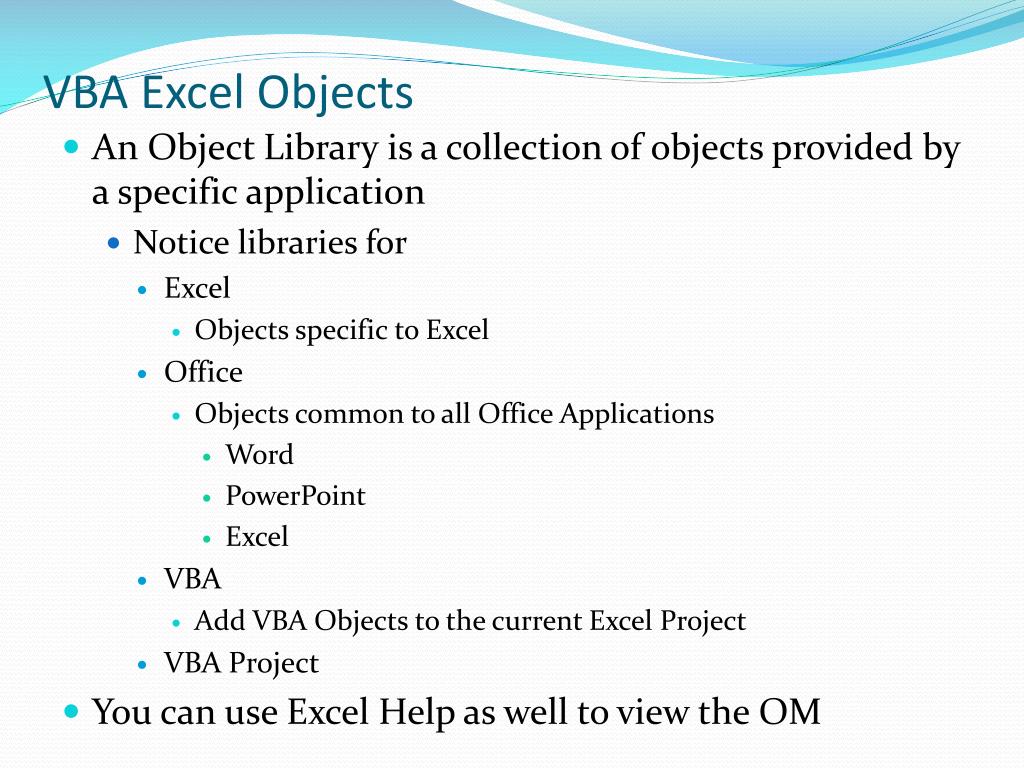 VBA Excel Objects

- An Object Library is a collection of objects provided by a specific application
  - Notice libraries for
    - Excel
      - Objects specific to Excel
    - Office
      - Objects common to all Office Applications
        - Word
        - PowerPoint
        - Excel
    - VBA
      - Add VBA Objects to the current Excel Project
    - VBA Project
- You can use Excel Help as well to view the OM